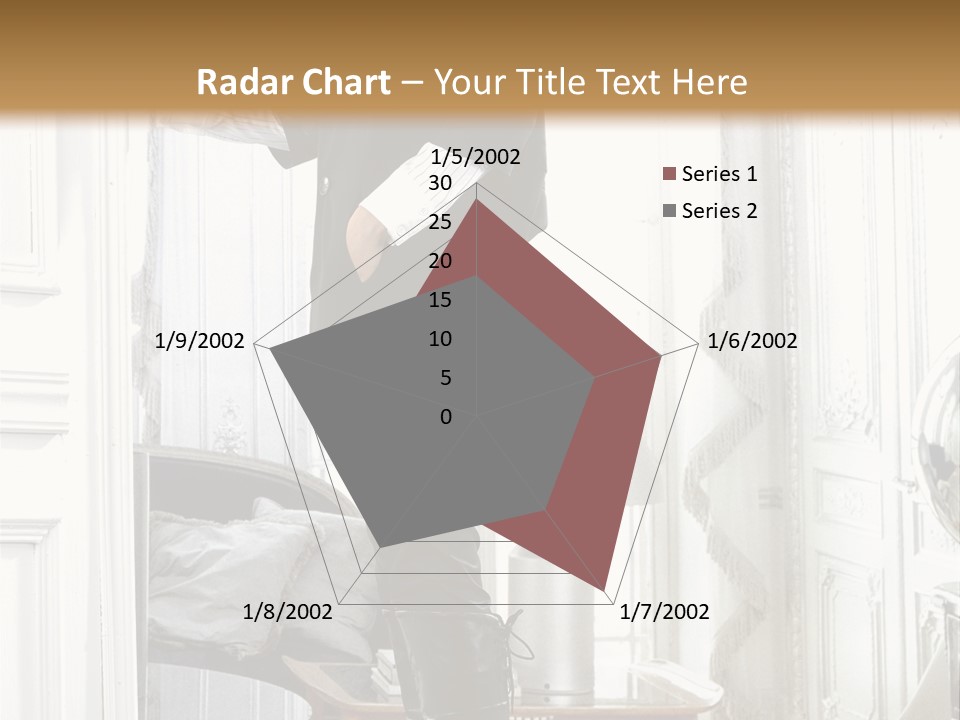 Radar Chart – Your Title Text Here

1/5/2002
30
25
20
15
10
5
0
1/6/2002
1/7/2002
1/8/2002
1/9/2002

Series 1
Series 2